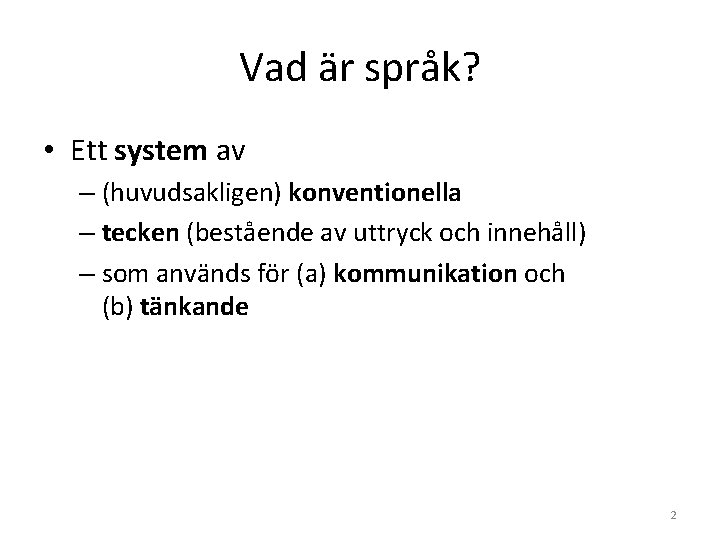 Vad är språk?

• Ett system av
– (huvudsakligen) konventionella
– tecken (bestående av uttryck och innehåll)
– som används för (a) kommunikation och (b) tänkande

2